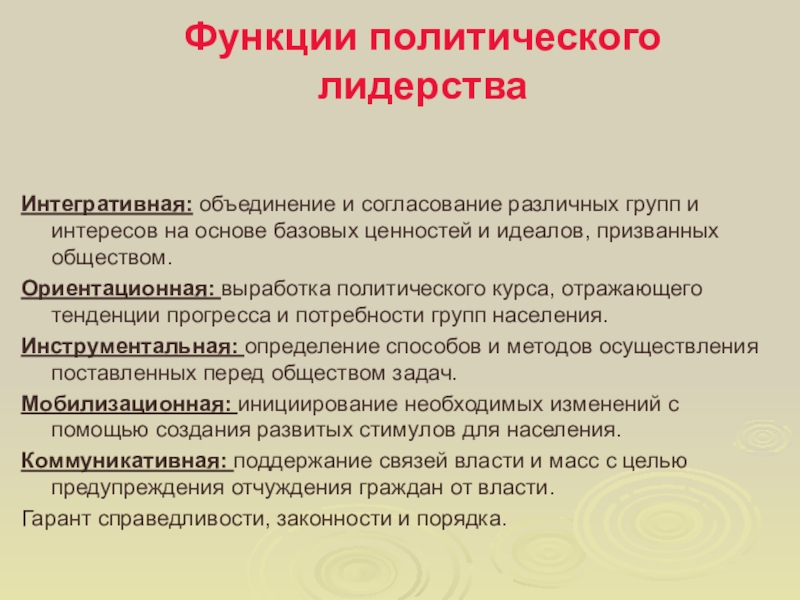 Функции политического лидерства

Интегративная: объединение и согласование различных групп и интересов на основе базовых ценностей и идеалов, призванных обществом.

Ориентационная: выработка политического курса, отражающего тенденции прогресса и потребности групп населения.

Инструментальная: определение способов и методов осуществления поставленных перед обществом задач.

Мобилизационная: инициирование необходимых изменений с помощью создания развитых стимулов для населения.

Коммуникативная: поддержание связей власти и масс с целью предупреждения отчуждения граждан от власти.

Гарант справедливости, законности и порядка.